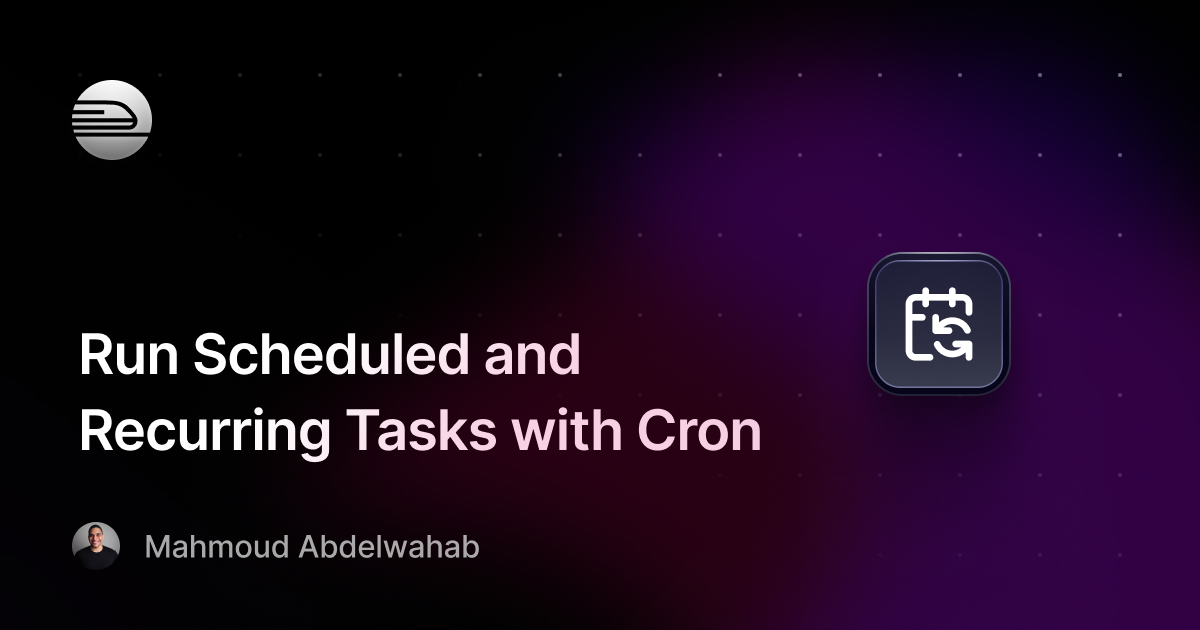 Run Scheduled and Recurring Tasks with Cron

Mahmoud Abdelwahab